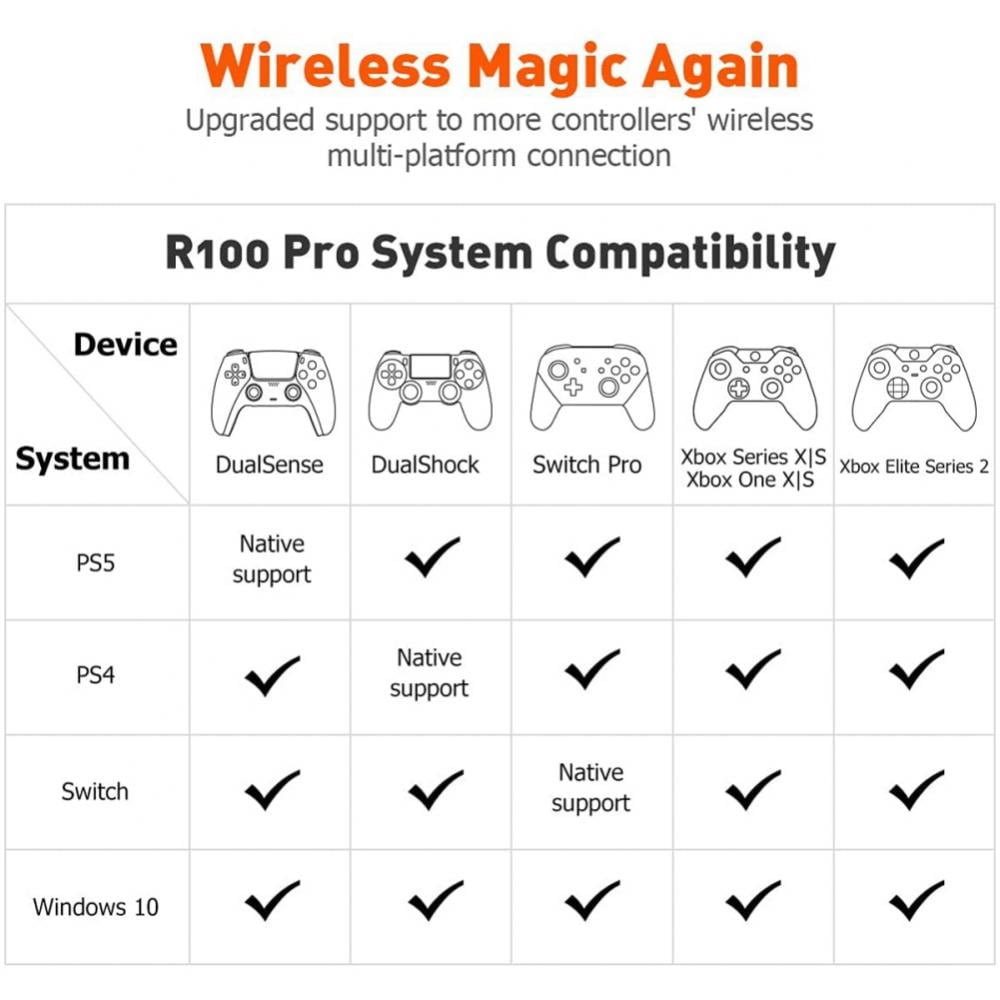 Wireless Magic Again

Upgraded support to more controllers' wireless multi-platform connection

R100 Pro System Compatibility

| Device / System | DualSense | DualShock | Switch Pro | Xbox Series X\|S Xbox One X\|S | Xbox Elite Series 2 |
|---|---|---|---|---|---|
| PS5 | Native support | ✓ | ✓ | ✓ | ✓ |
| PS4 | ✓ | Native support | ✓ | ✓ | ✓ |
| Switch | ✓ | ✓ | Native support | ✓ | ✓ |
| Windows 10 | ✓ | ✓ | ✓ | ✓ | ✓ |